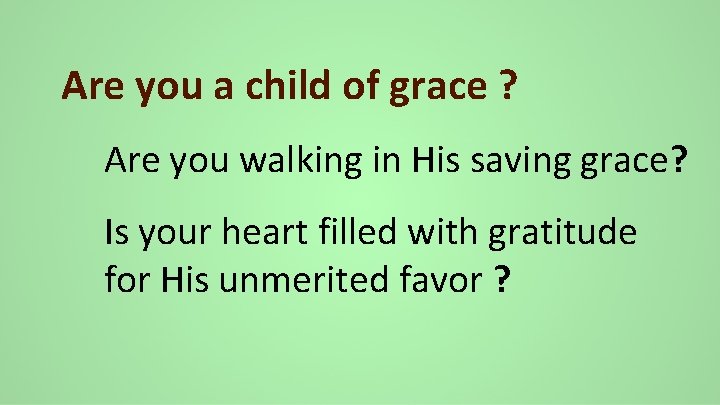 Are you a child of grace ?

Are you walking in His saving grace?

Is your heart filled with gratitude for His unmerited favor ?